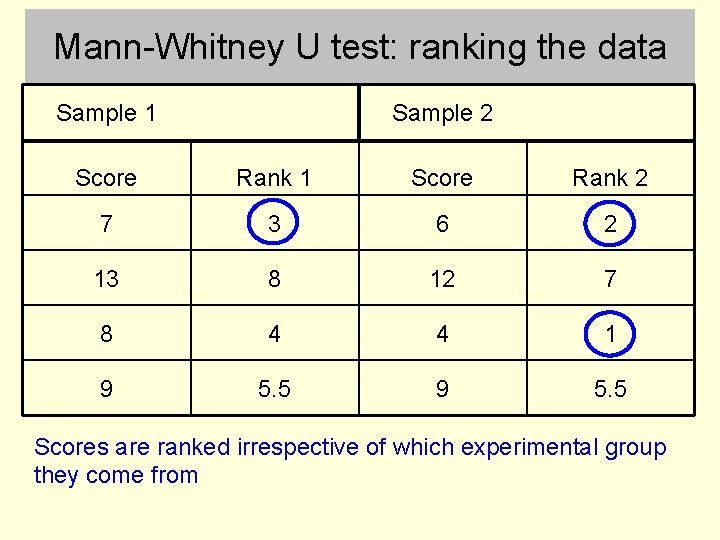 Mann-Whitney U test: ranking the data

| Sample 1 | | Sample 2 | |
|---|---|---|---|
| Score | Rank 1 | Score | Rank 2 |
| 7 | 3 | 6 | 2 |
| 13 | 8 | 12 | 7 |
| 8 | 4 | 4 | 1 |
| 9 | 5.5 | 9 | 5.5 |

Scores are ranked irrespective of which experimental group they come from